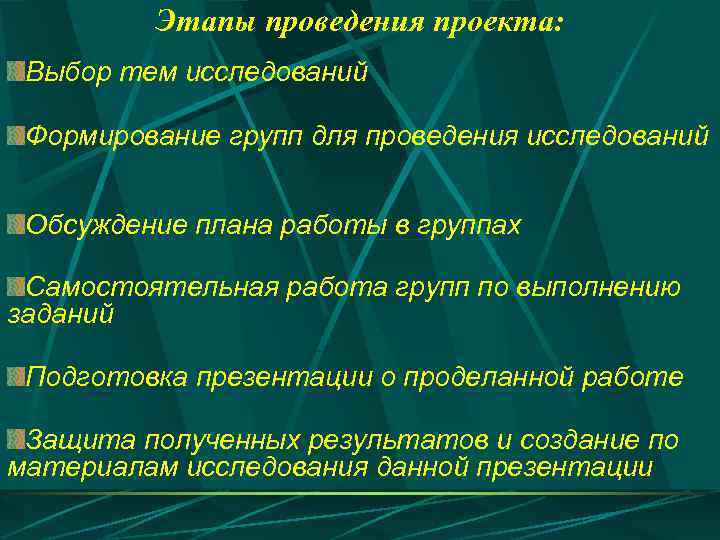 Этапы проведения проекта:

Выбор тем исследований

Формирование групп для проведения исследований

Обсуждение плана работы в группах

Самостоятельная работа групп по выполнению заданий

Подготовка презентации о проделанной работе

Защита полученных результатов и создание по материалам исследования данной презентации